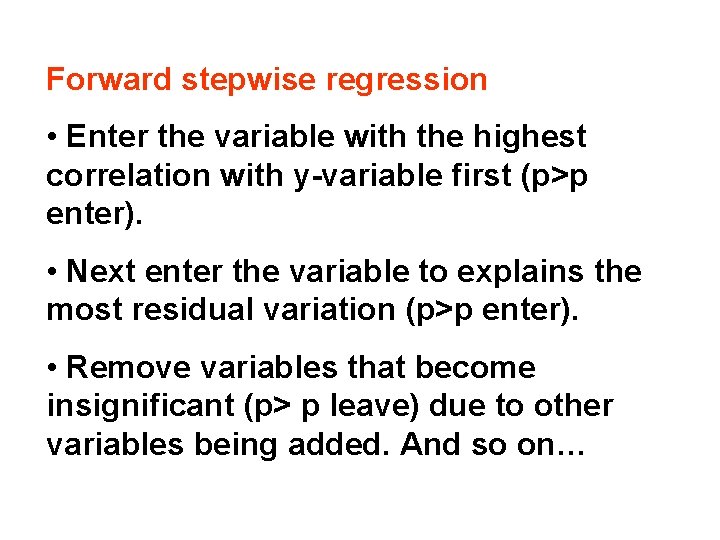 Forward stepwise regression

• Enter the variable with the highest correlation with y-variable first (p>p enter).

• Next enter the variable to explains the most residual variation (p>p enter).

• Remove variables that become insignificant (p> p leave) due to other variables being added. And so on…